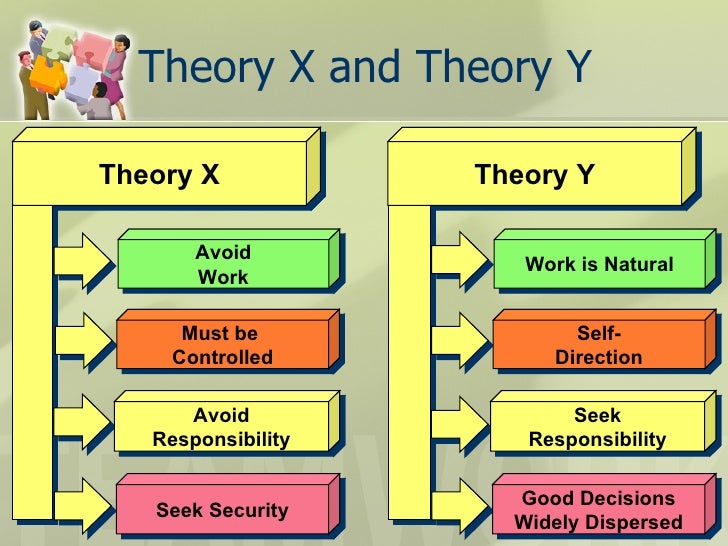 Theory X and Theory Y

Theory X

Avoid Work

Must be Controlled

Avoid Responsibility

Seek Security

Theory Y

Work is Natural

Self-Direction

Seek Responsibility

Good Decisions Widely Dispersed